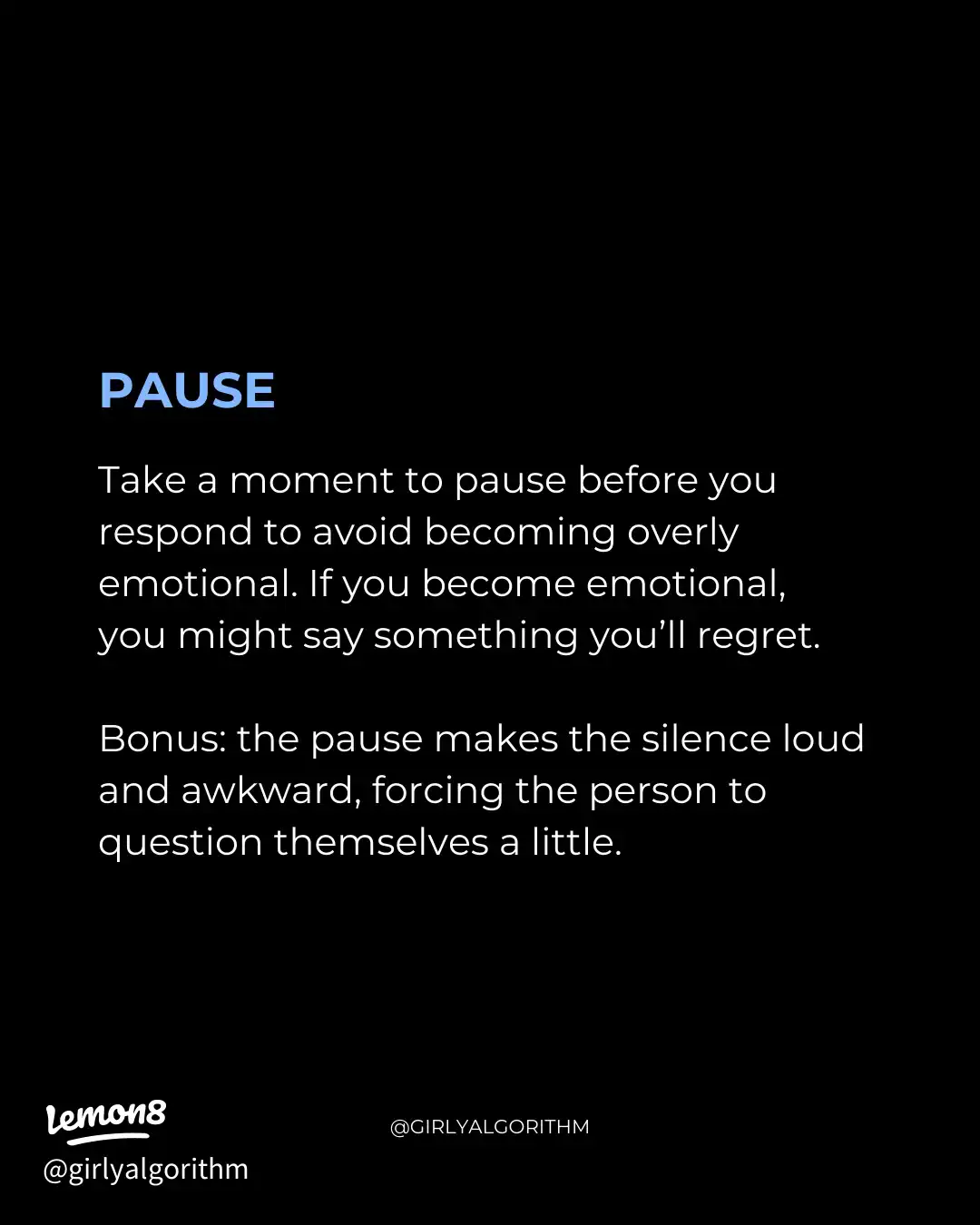 PAUSE

Take a moment to pause before you respond to avoid becoming overly emotional. If you become emotional, you might say something you'll regret.

Bonus: the pause makes the silence loud and awkward, forcing the person to question themselves a little.

Lemon8
@girlyalgorithm

@GIRLYALGORITHM